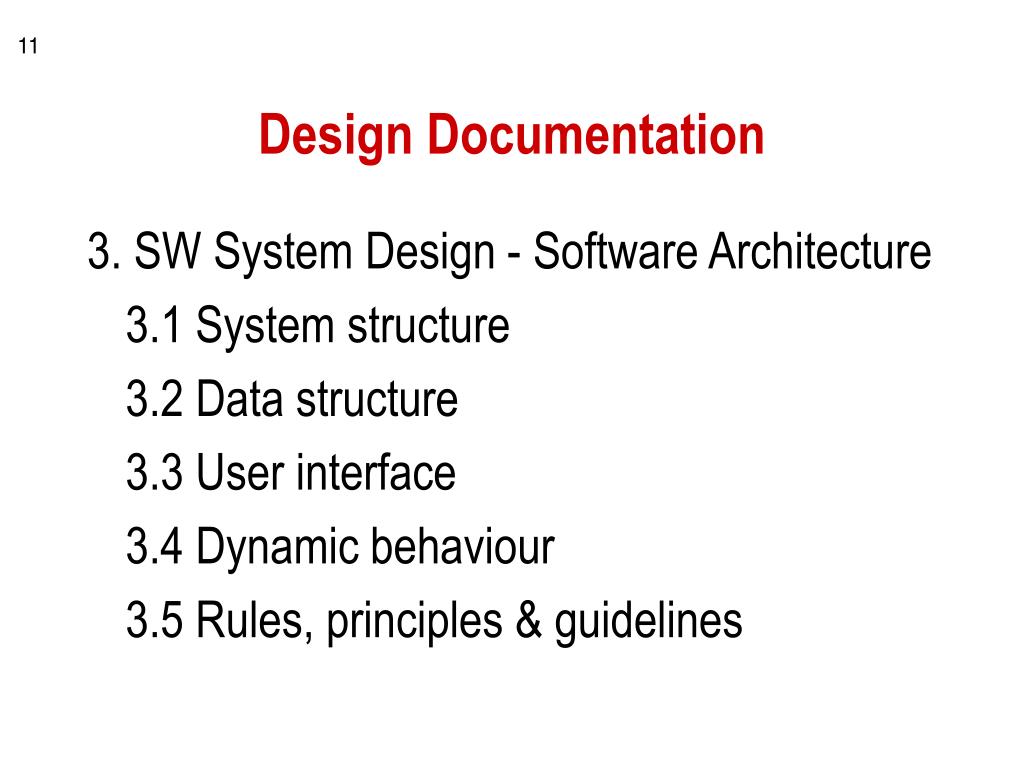 11

Design Documentation

3. SW System Design - Software Architecture

3.1 System structure

3.2 Data structure

3.3 User interface

3.4 Dynamic behaviour

3.5 Rules, principles & guidelines